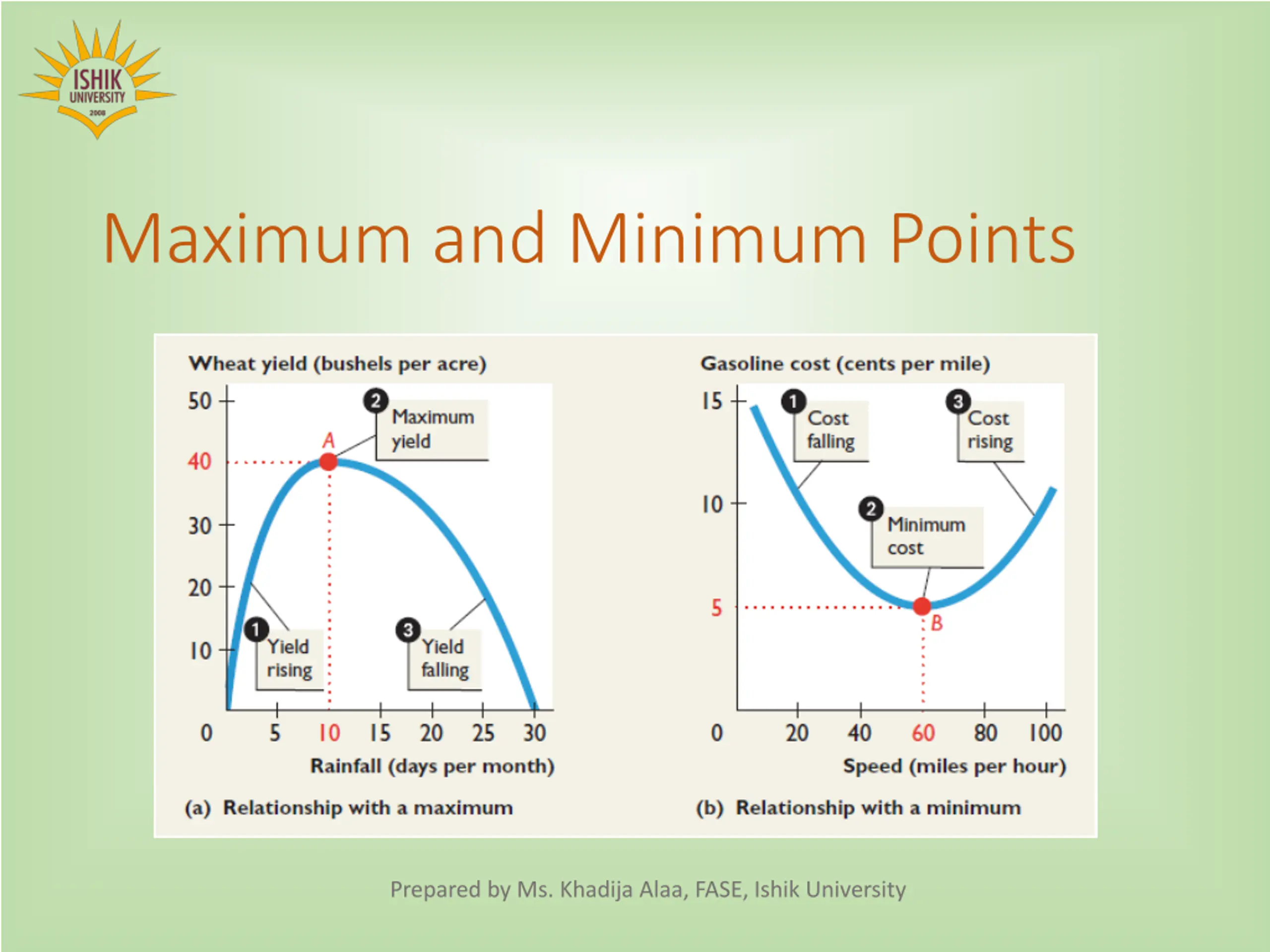 ISHIK UNIVERSITY 2008

Maximum and Minimum Points

Wheat yield (bushels per acre)

50
40
30
20
10
0

2 Maximum yield

A

1 Yield rising

3 Yield falling

5 10 15 20 25 30

Rainfall (days per month)

(a) Relationship with a maximum

Gasoline cost (cents per mile)

15
10
5
0

1 Cost falling

3 Cost rising

2 Minimum cost

B

20 40 60 80 100

Speed (miles per hour)

(b) Relationship with a minimum

Prepared by Ms. Khadija Alaa, FASE, Ishik University